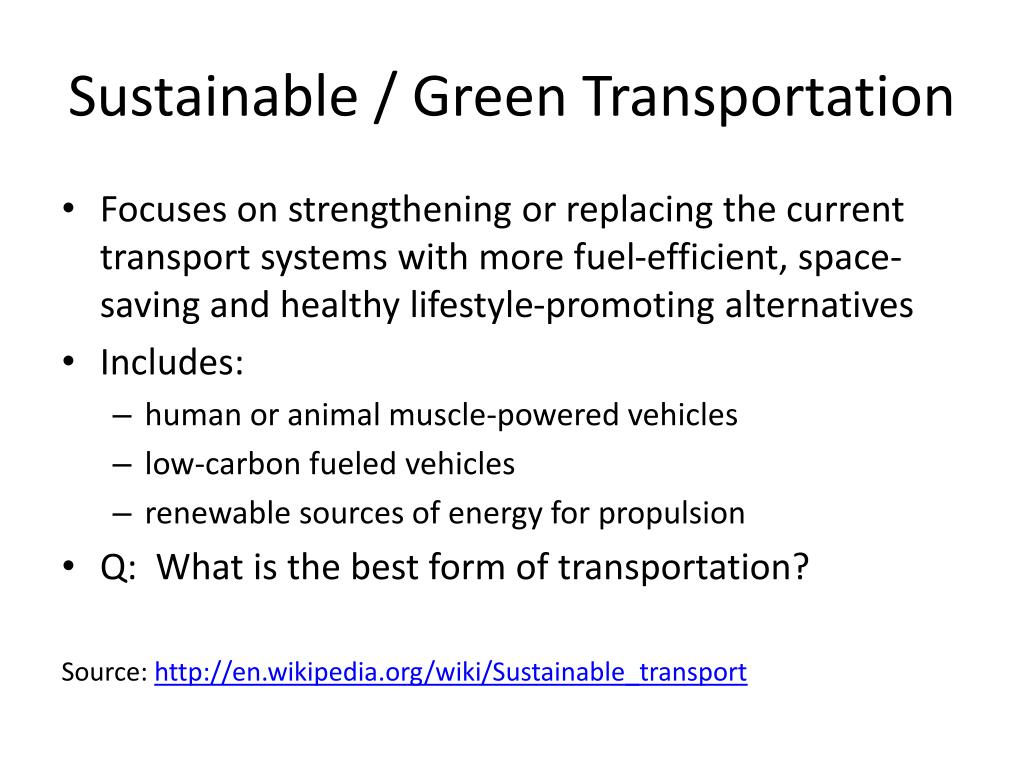 Sustainable / Green Transportation

• Focuses on strengthening or replacing the current transport systems with more fuel-efficient, space-saving and healthy lifestyle-promoting alternatives
• Includes:
– human or animal muscle-powered vehicles
– low-carbon fueled vehicles
– renewable sources of energy for propulsion
• Q: What is the best form of transportation?

Source: http://en.wikipedia.org/wiki/Sustainable_transport